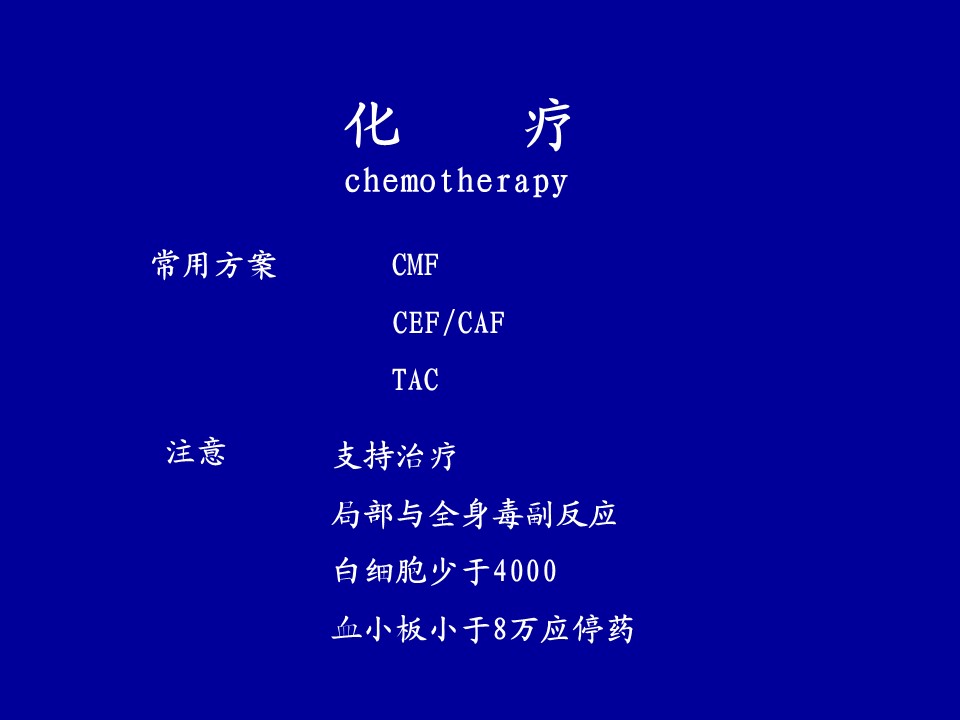 化 疗
chemotherapy

常用方案 CMF
CEF/CAF
TAC

注意 支持治疗
局部与全身毒副反应
白细胞少于4000
血小板小于8万应停药